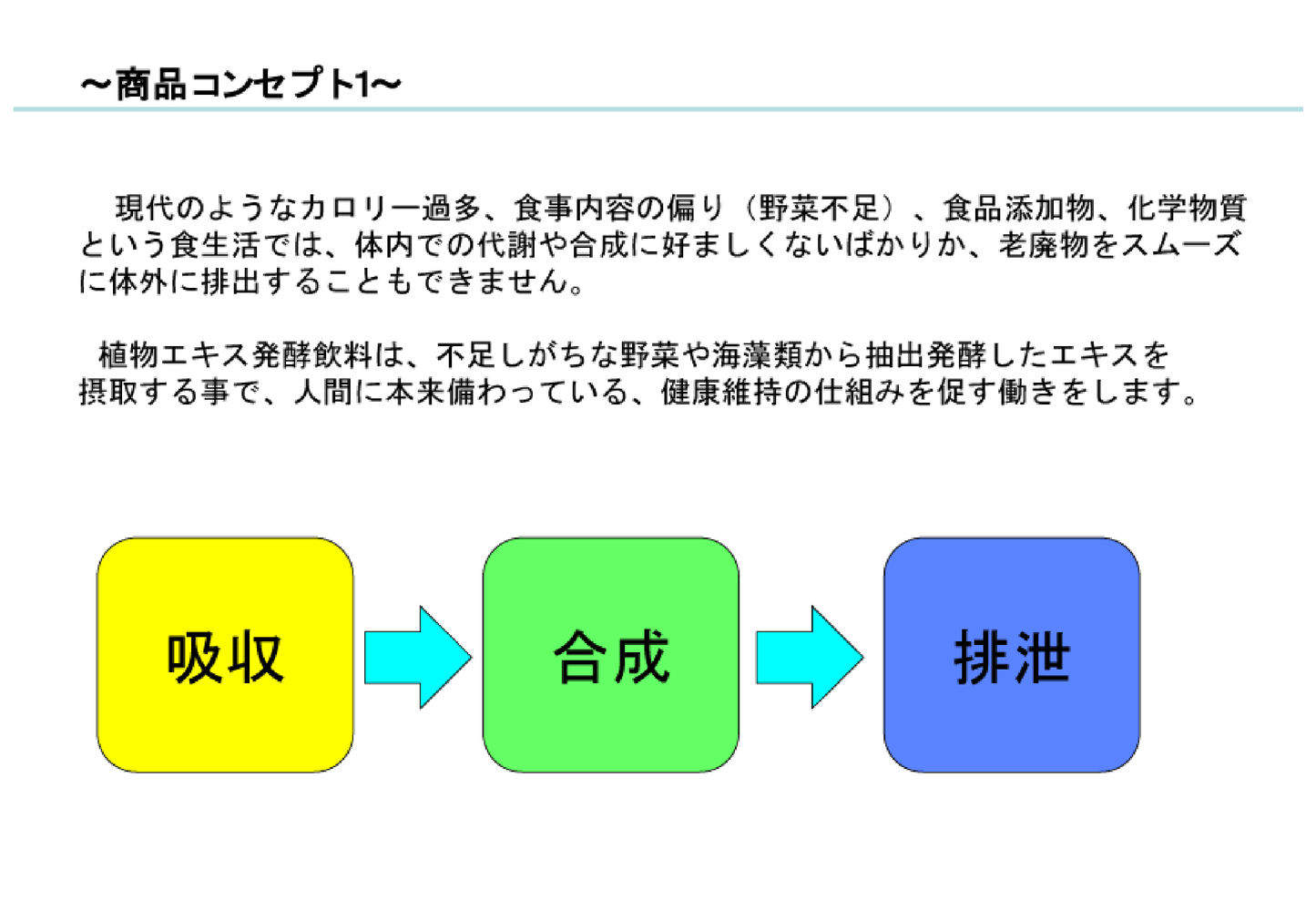 ～商品コンセプト1～

現代のようなカロリー過多、食事内容の偏り（野菜不足）、食品添加物、化学物質という食生活では、体内での代謝や合成に好ましくないばかりか、老廃物をスムーズに体外に排出することもできません。

植物エキス発酵飲料は、不足しがちな野菜や海藻類から抽出発酵したエキスを摂取する事で、人間に本来備わっている、健康維持の仕組みを促す働きをします。

吸収

合成

排泄